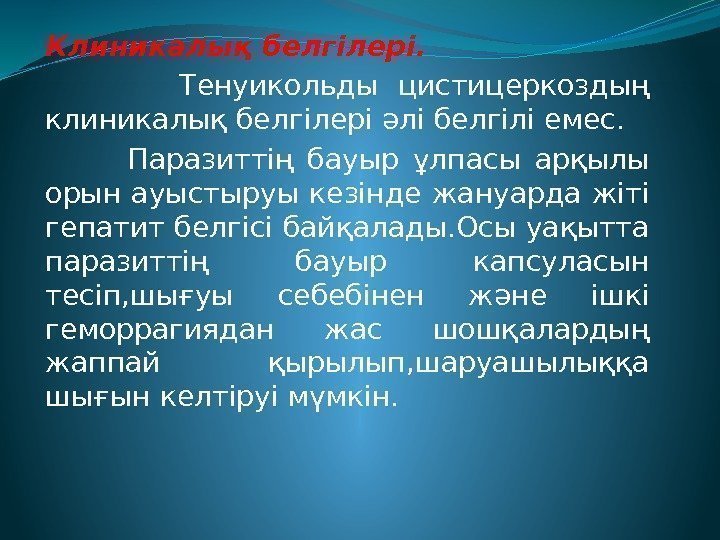 Клиникалық белгілері.

Тенуикольды цистицеркоздың клиникалық белгілері әлі белгілі емес.

Паразиттің бауыр ұлпасы арқылы орын ауыстыруы кезінде жануарда жіті гепатит белгісі байқалады.Осы уақытта паразиттің бауыр капсуласын тесіп,шығуы себебінен және ішкі геморрагиядан жас шошқалардың жаппай қырылып,шаруашылыққа шығын келтіруі мүмкін.